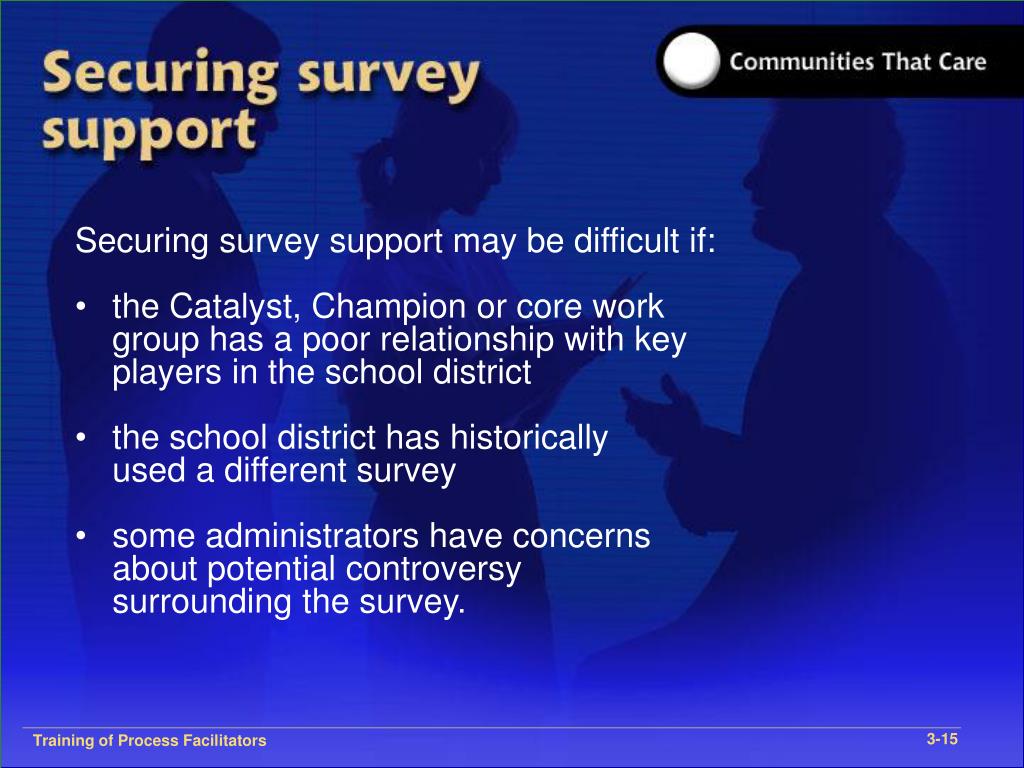 Securing survey support

Communities That Care

Securing survey support may be difficult if:

• the Catalyst, Champion or core work group has a poor relationship with key players in the school district

• the school district has historically used a different survey

• some administrators have concerns about potential controversy surrounding the survey.

Training of Process Facilitators

3-15